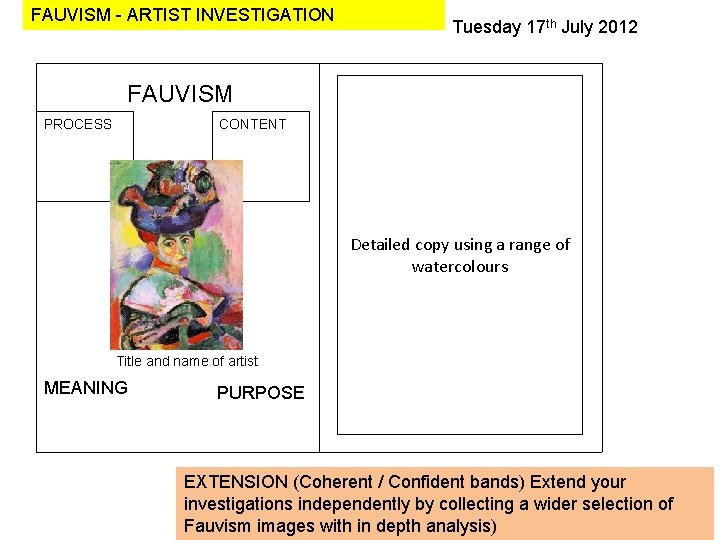 FAUVISM - ARTIST INVESTIGATION

Tuesday 17$^{th}$ July 2012

FAUVISM

PROCESS

CONTENT

Title and name of artist

MEANING

PURPOSE

Detailed copy using a range of watercolours

EXTENSION (Coherent / Confident bands) Extend your investigations independently by collecting a wider selection of Fauvism images with in depth analysis)